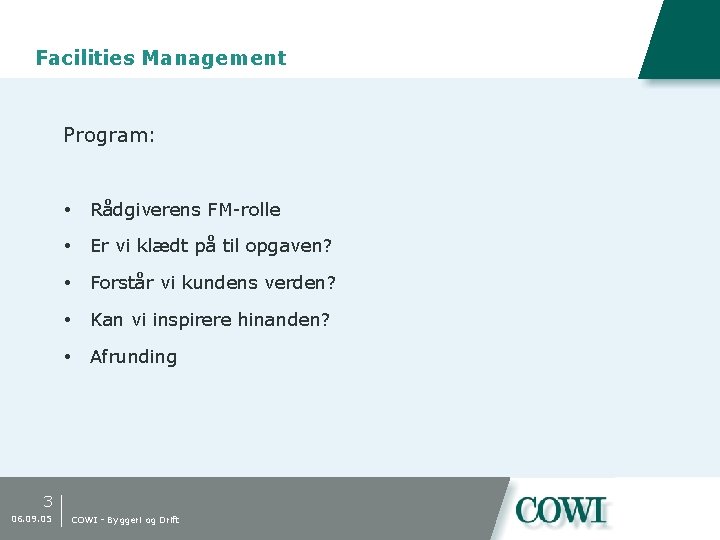 Facilities Management

Program:

• Rådgiverens FM-rolle
• Er vi klædt på til opgaven?
• Forstår vi kundens verden?
• Kan vi inspirere hinanden?
• Afrunding

3
06.09.05
COWI - Byggeri og Drift

COWI